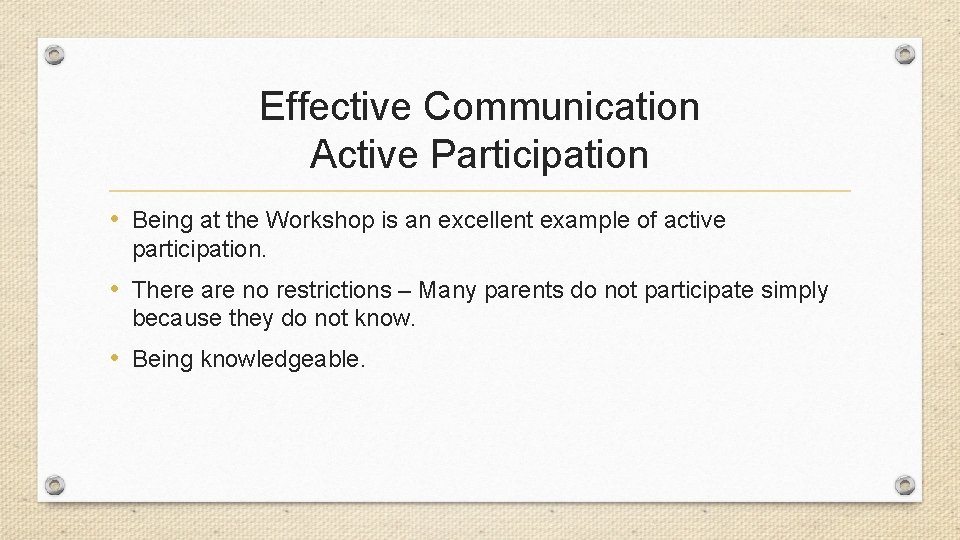 Effective Communication
Active Participation

• Being at the Workshop is an excellent example of active participation.
• There are no restrictions – Many parents do not participate simply because they do not know.
• Being knowledgeable.